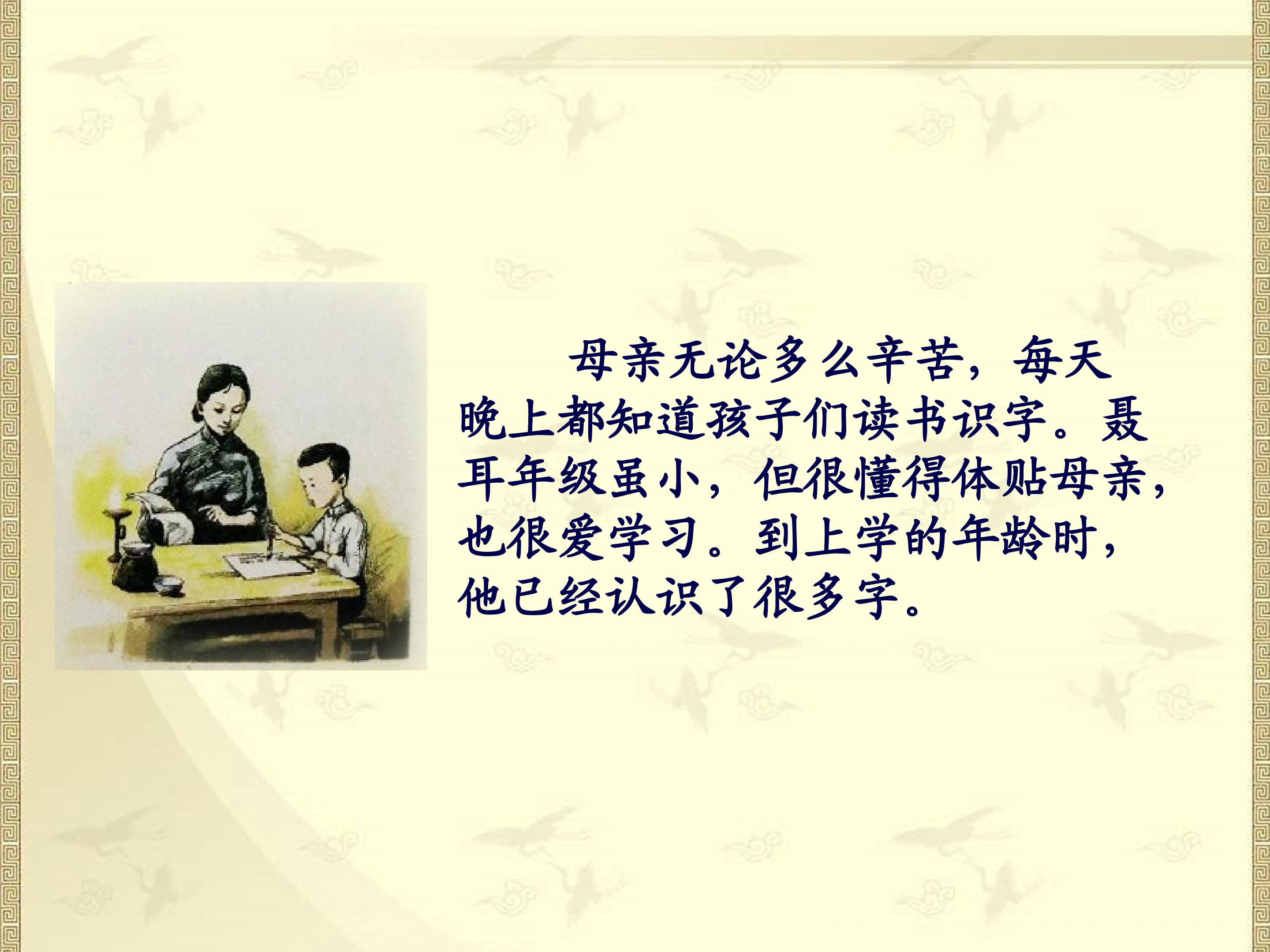 母亲无论多么辛苦，每天晚上都知道孩子们读书识字。聂耳年级虽小，但很懂得体贴母亲，也很爱学习。到上学的年龄时，他已经认识了很多字。